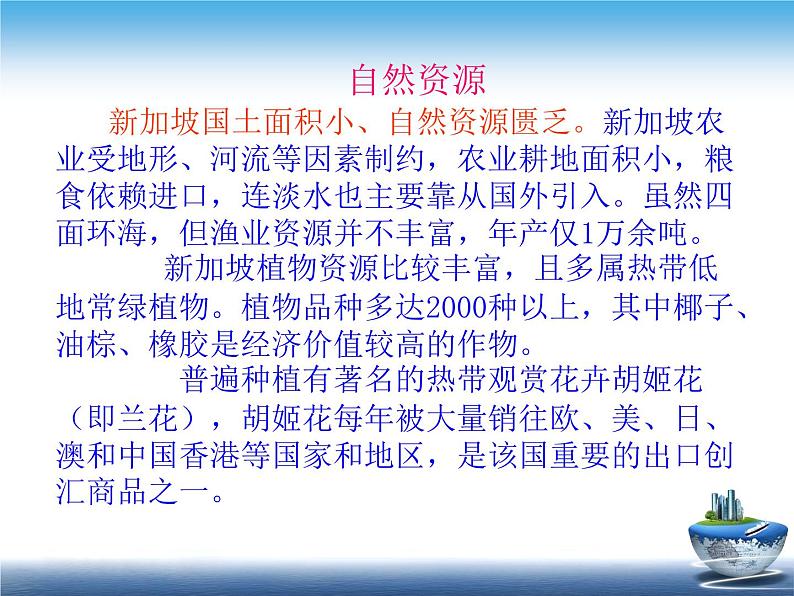 自然资源

新加坡国土面积小、自然资源匮乏。新加坡农业受地形、河流等因素制约，农业耕地面积小，粮食依赖进口，连淡水也主要靠从国外引入。虽然四面环海，但渔业资源并不丰富，年产仅1万余吨。

新加坡植物资源比较丰富，且多属热带低地常绿植物。植物品种多达2000种以上，其中椰子、油棕、橡胶是经济价值较高的作物。

普遍种植有著名的热带观赏花卉胡姬花（即兰花），胡姬花每年被大量销往欧、美、日、澳和中国香港等国家和地区，是该国重要的出口创汇商品之一。